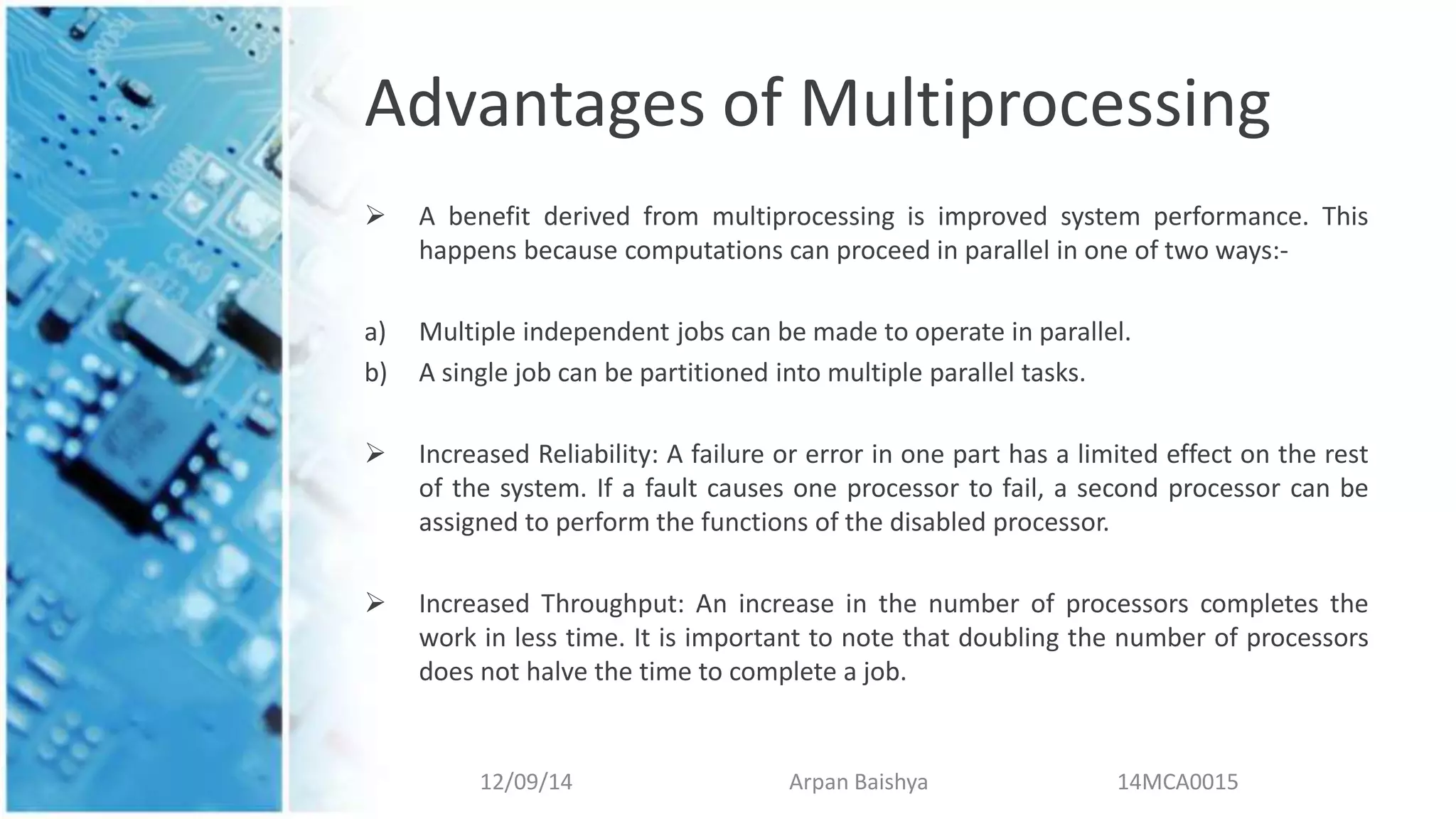 Advantages of Multiprocessing

➢ A benefit derived from multiprocessing is improved system performance. This happens because computations can proceed in parallel in one of two ways:-

a) Multiple independent jobs can be made to operate in parallel.
b) A single job can be partitioned into multiple parallel tasks.

➢ Increased Reliability: A failure or error in one part has a limited effect on the rest of the system. If a fault causes one processor to fail, a second processor can be assigned to perform the functions of the disabled processor.

➢ Increased Throughput: An increase in the number of processors completes the work in less time. It is important to note that doubling the number of processors does not halve the time to complete a job.

12/09/14 Arpan Baishya 14MCA0015